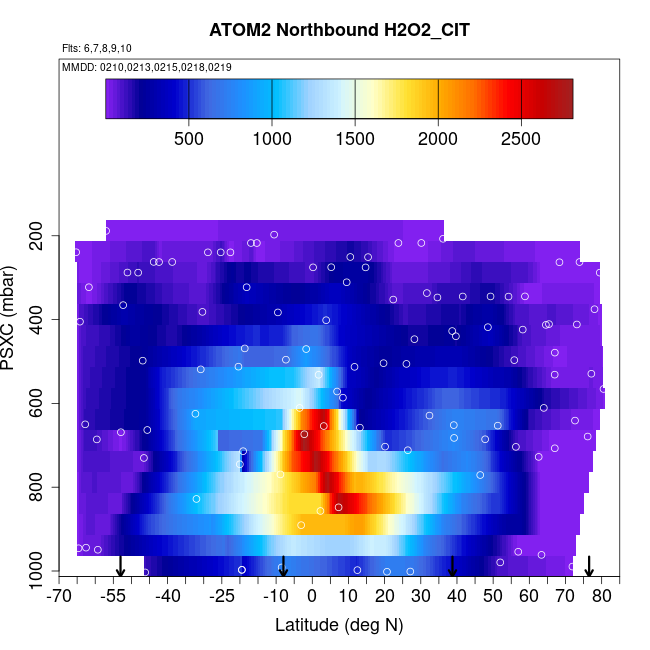 ATOM2 Northbound H2O2_CIT

Flts: 6,7,8,9,10

MMDD: 0210,0213,0215,0218,0219

500
1000
1500
2000
2500

PSXC (mbar)

200
400
600
800
1000

-70 -55 -40 -25 -10 0 10 20 30 40 50 60 70 80

Latitude (deg N)